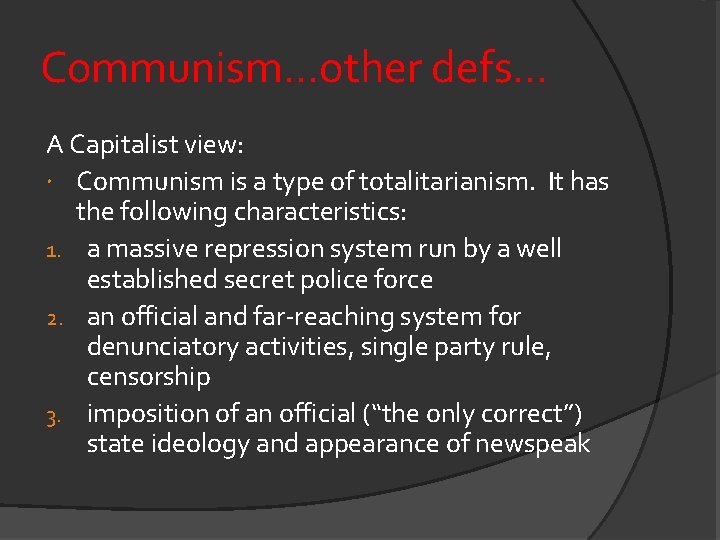 Communism…other defs…

A Capitalist view:

• Communism is a type of totalitarianism. It has the following characteristics:

1. a massive repression system run by a well established secret police force
2. an official and far-reaching system for denunciatory activities, single party rule, censorship
3. imposition of an official ("the only correct") state ideology and appearance of newspeak